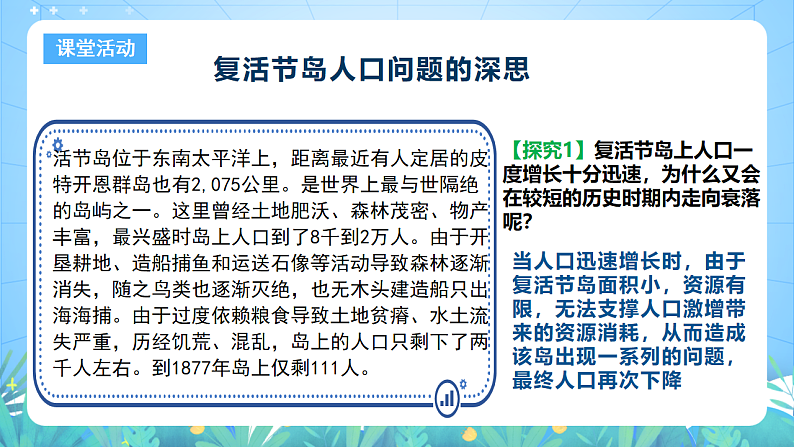 课堂活动

复活节岛人口问题的深思

活节岛位于东南太平洋上，距离最近有人定居的皮特开恩群岛也有2,075公里。是世界上最与世隔绝的岛屿之一。这里曾经土地肥沃、森林茂密、物产丰富，最兴盛时岛上人口到了8千到2万人。由于开垦耕地、造船捕鱼和运送石像等活动导致森林逐渐消失，随之鸟类也逐渐灭绝，也无木头建造船只出海海捕。由于过度依赖粮食导致土地贫瘠、水土流失严重，历经饥荒、混乱，岛上的人口只剩下了两千人左右。到1877年岛上仅剩111人。

【探究1】复活节岛上人口一度增长十分迅速，为什么又会在较短的历史时期内走向衰落呢？

当人口迅速增长时，由于复活节岛面积小，资源有限，无法支撑人口激增带来的资源消耗，从而造成该岛出现一系列的问题，最终人口再次下降